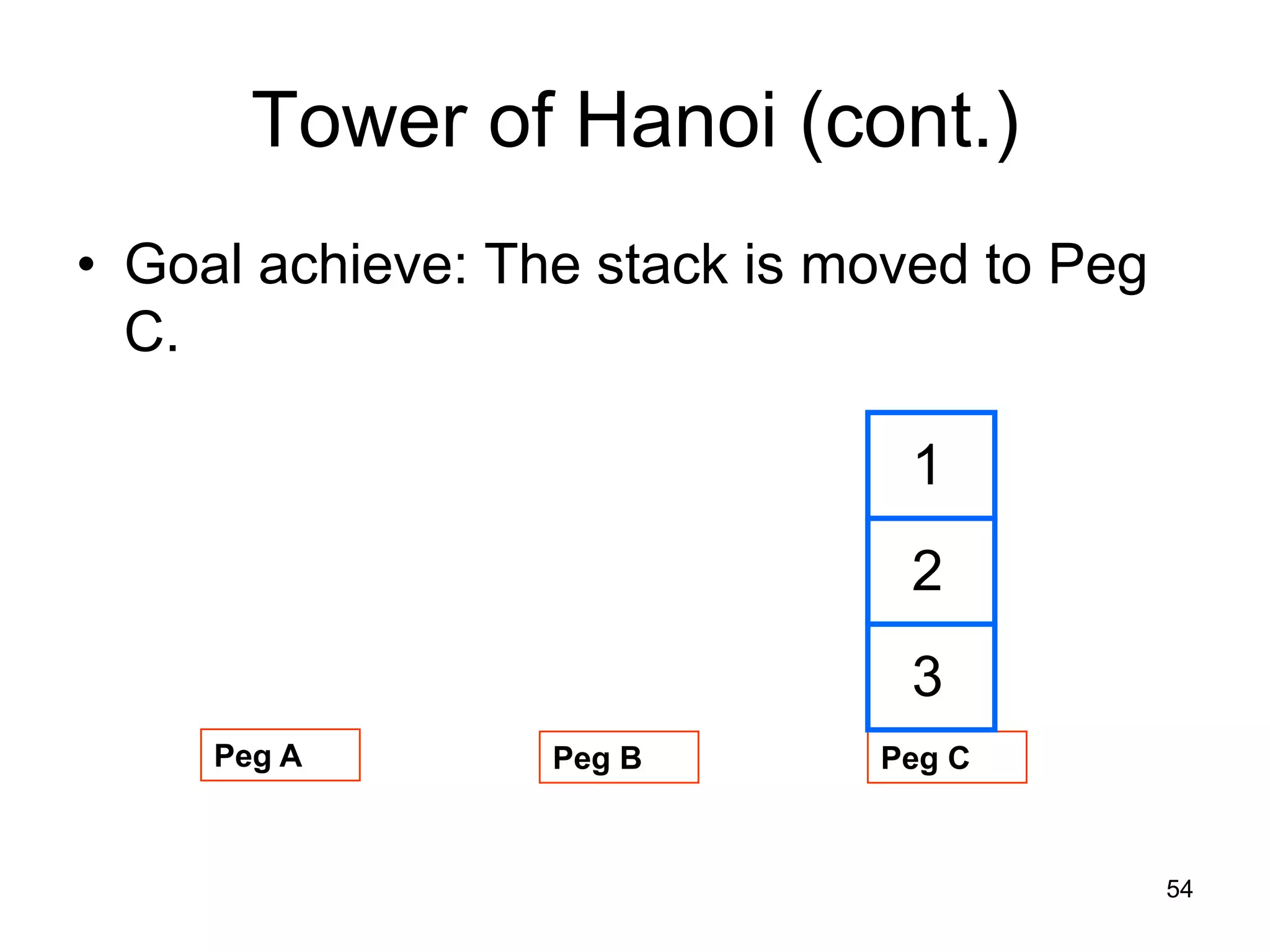 Tower of Hanoi (cont.)

• Goal achieve: The stack is moved to Peg C.

1

2

3

Peg A

Peg B

Peg C

54